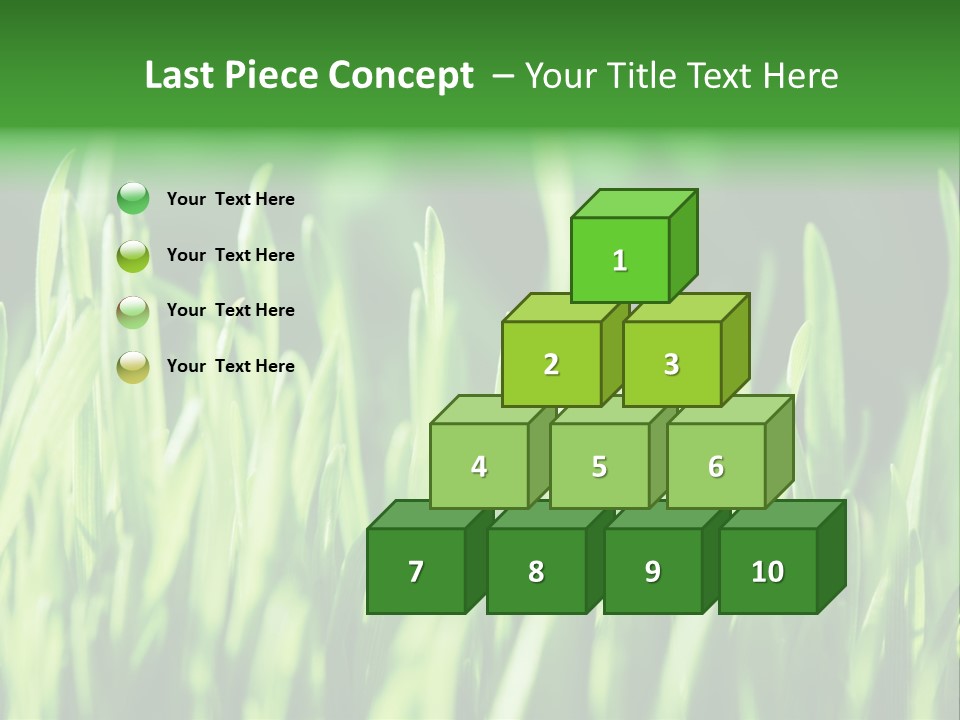 Last Piece Concept – Your Title Text Here

Your Text Here

Your Text Here

Your Text Here

Your Text Here

1

2 3

4 5 6

7 8 9 10